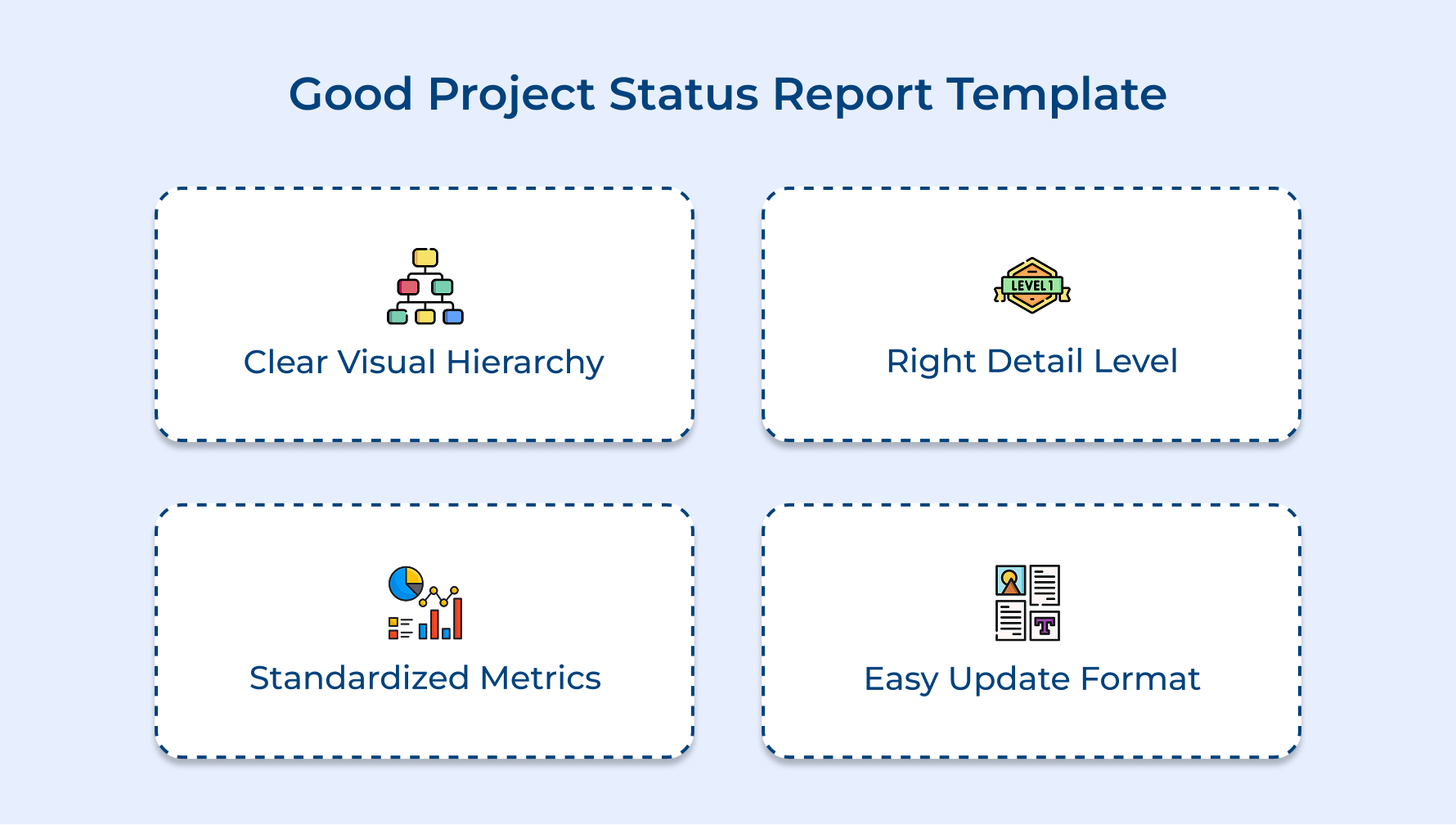 Good Project Status Report Template

Clear Visual Hierarchy

LEVEL 1

Right Detail Level

Standardized Metrics

T

Easy Update Format